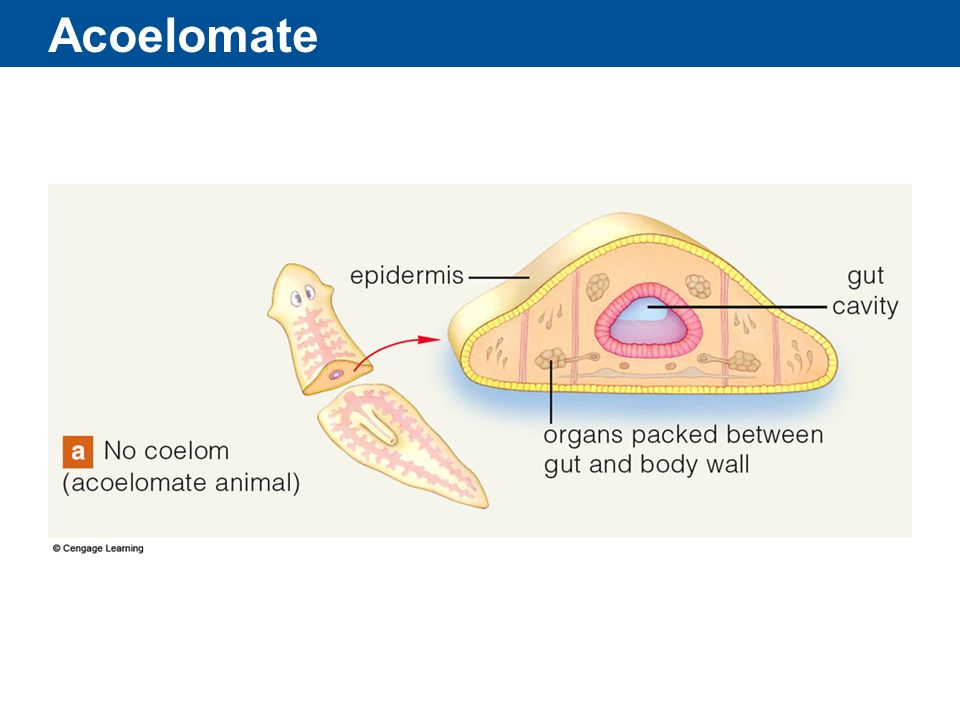 Acoelomate

epidermis

gut cavity

organs packed between gut and body wall

a No coelom (acoelomate animal)

© Cengage Learning